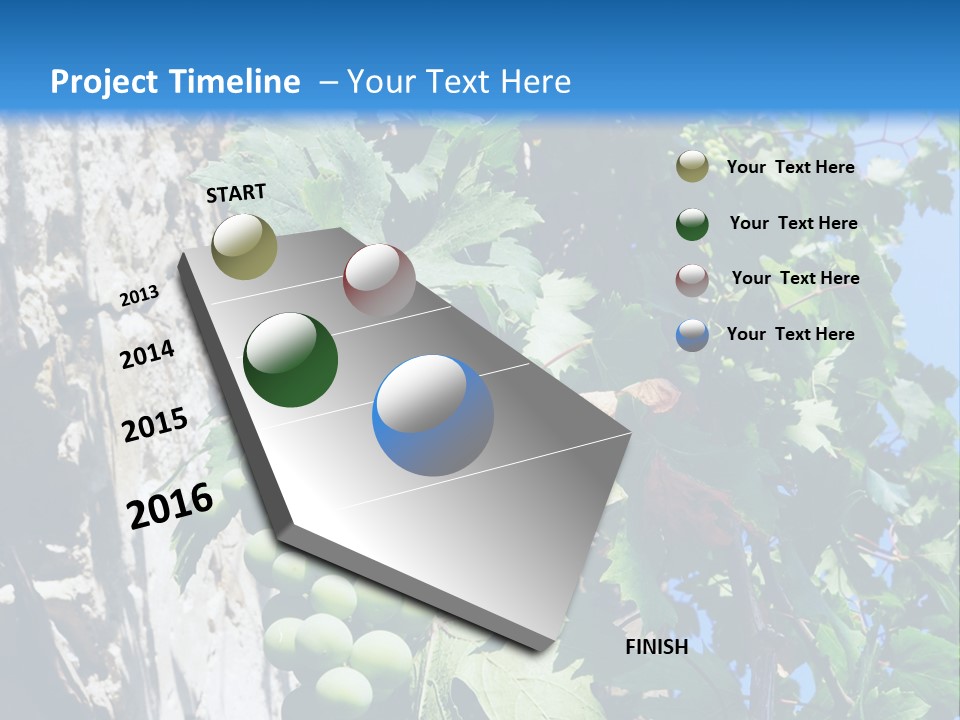 Project Timeline – Your Text Here

START

2013

2014

2015

2016

FINISH

Your Text Here

Your Text Here

Your Text Here

Your Text Here